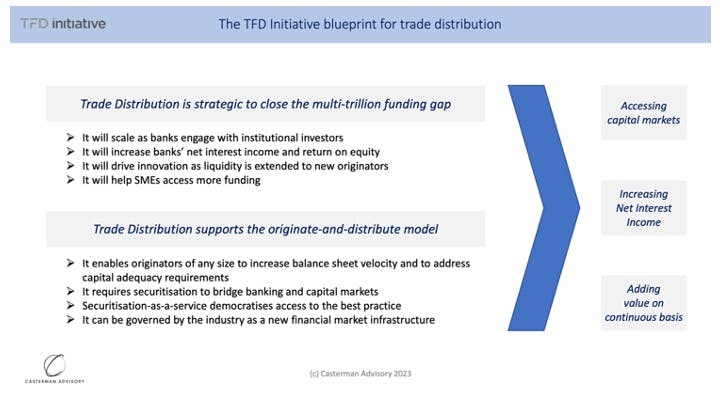 TFD initiative

The TFD Initiative blueprint for trade distribution

Trade Distribution is strategic to close the multi-trillion funding gap

➢ It will scale as banks engage with institutional investors
➢ It will increase banks' net interest income and return on equity
➢ It will drive innovation as liquidity is extended to new originators
➢ It will help SMEs access more funding

Trade Distribution supports the originate-and-distribute model

➢ It enables originators of any size to increase balance sheet velocity and to address capital adequacy requirements
➢ It requires securitisation to bridge banking and capital markets
➢ Securitisation-as-a-service democratises access to the best practice
➢ It can be governed by the industry as a new financial market infrastructure

Accessing capital markets

Increasing Net Interest Income

Adding value on continuous basis

CASTERMAN ADVISORY

(c) Casterman Advisory 2023